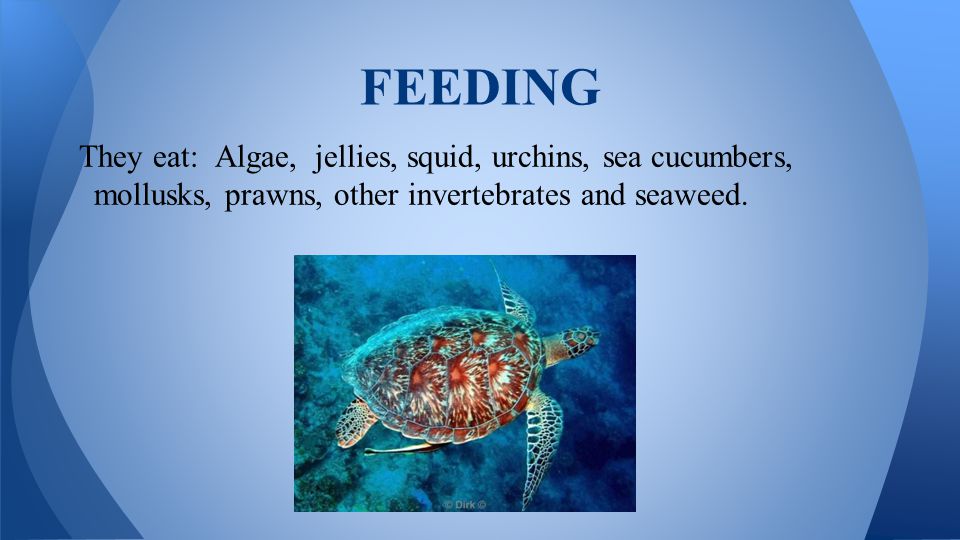 FEEDING

They eat: Algae, jellies, squid, urchins, sea cucumbers, mollusks, prawns, other invertebrates and seaweed.

© Dirk ©